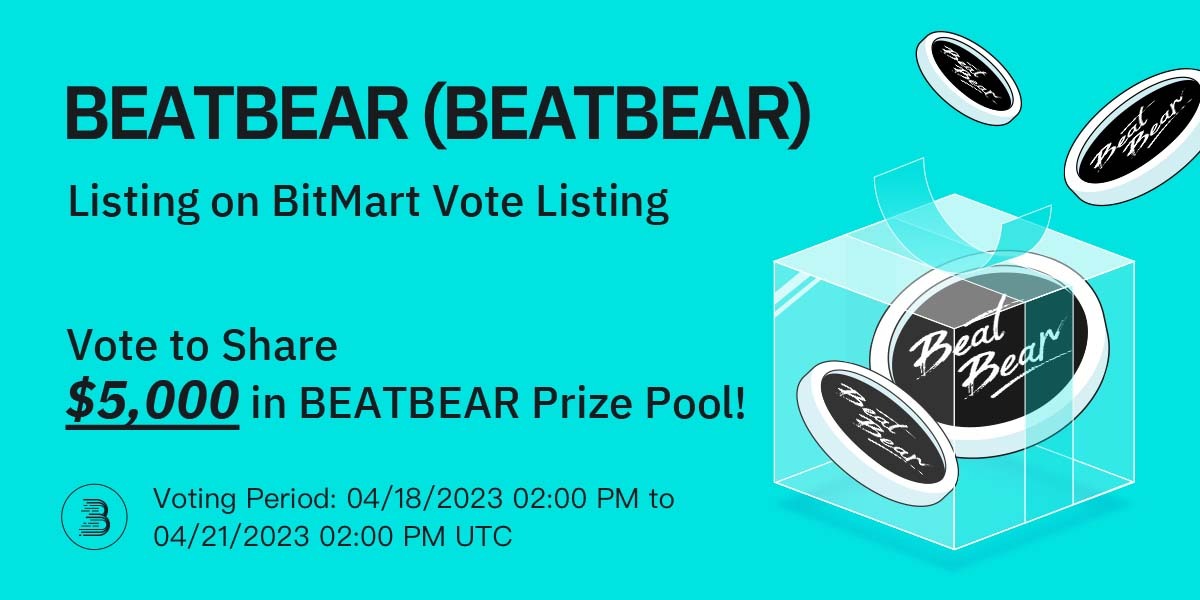 BEATBEAR (BEATBEAR)

Listing on BitMart Vote Listing

Vote to Share
$5,000 in BEATBEAR Prize Pool!

Voting Period: 04/18/2023 02:00 PM to 04/21/2023 02:00 PM UTC

Beat Bear

Beat Bear

Beat Bear

Beat Bear